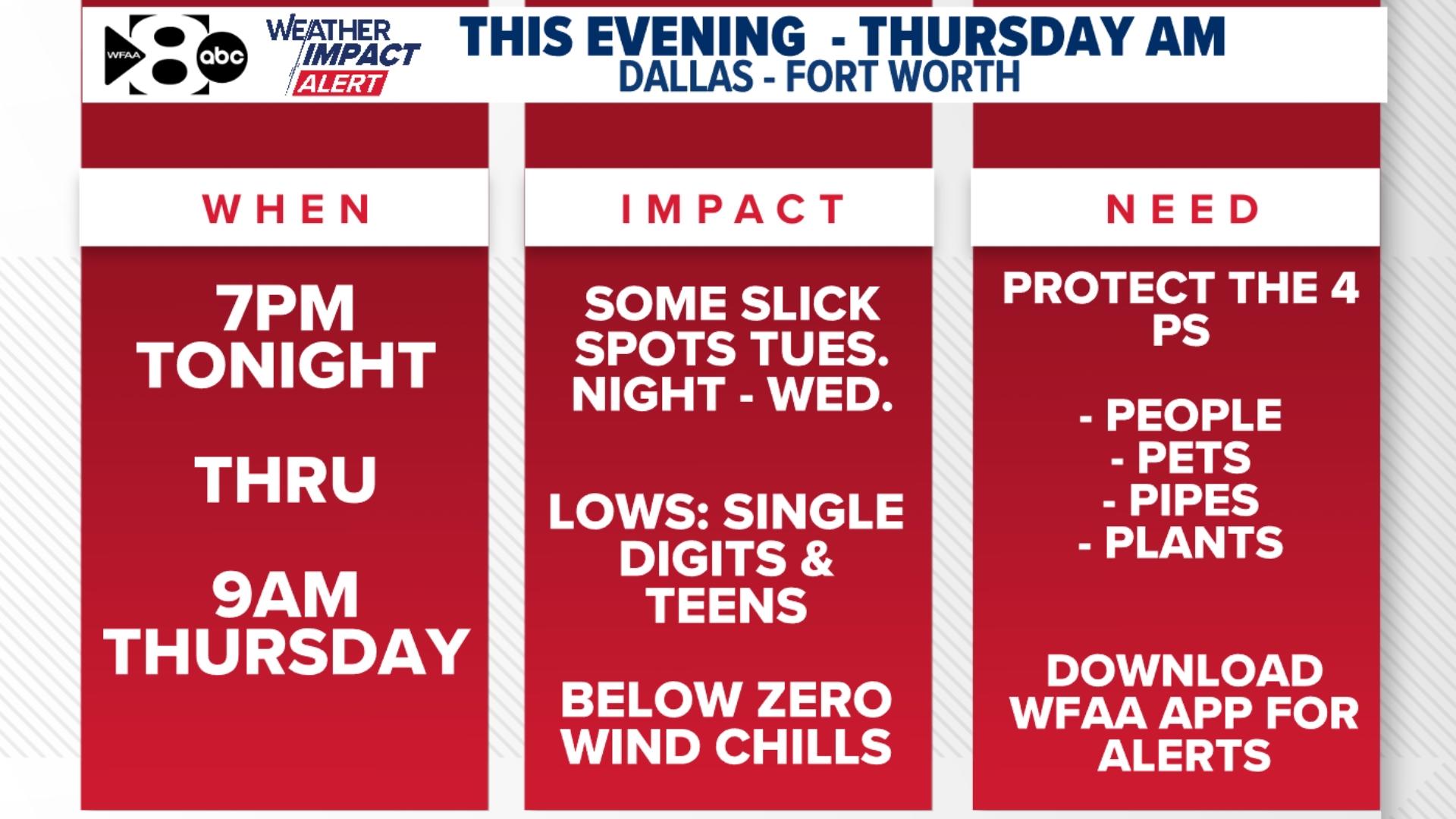 WFAA 8 abc

WEATHER IMPACT ALERT

THIS EVENING - THURSDAY AM
DALLAS - FORT WORTH

WHEN

7PM TONIGHT

THRU

9AM THURSDAY

IMPACT

SOME SLICK SPOTS TUES. NIGHT - WED.

LOWS: SINGLE DIGITS & TEENS

BELOW ZERO WIND CHILLS

NEED

PROTECT THE 4 PS

- PEOPLE
- PETS
- PIPES
- PLANTS

DOWNLOAD WFAA APP FOR ALERTS